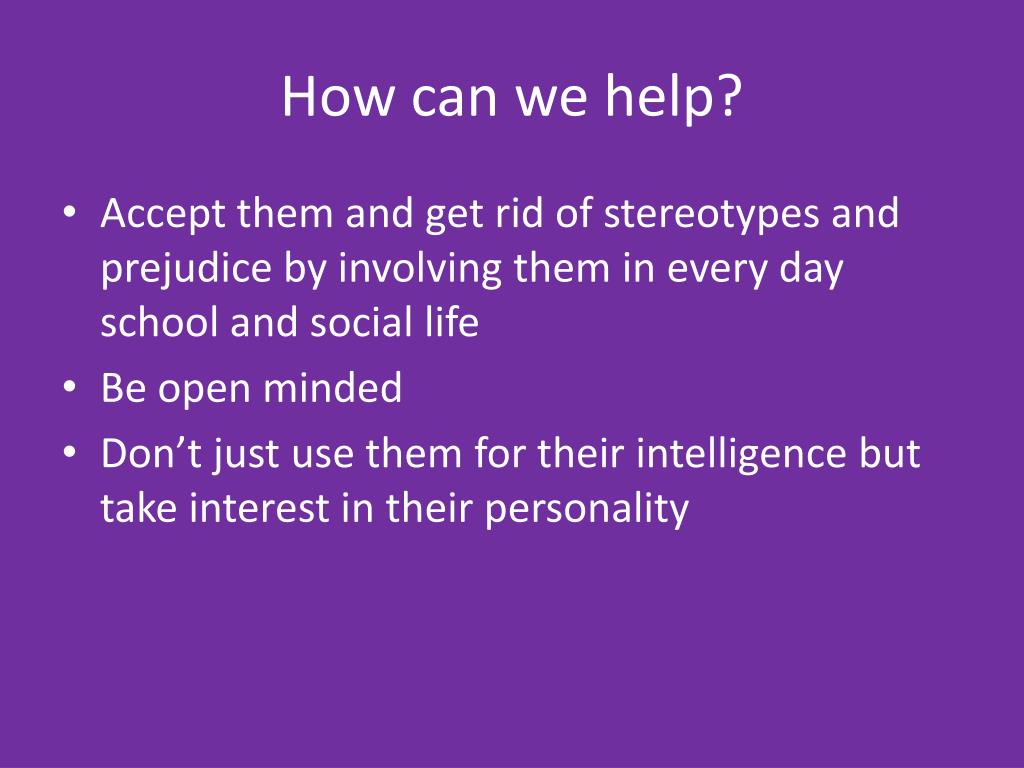 How can we help?

• Accept them and get rid of stereotypes and prejudice by involving them in every day school and social life
• Be open minded
• Don’t just use them for their intelligence but take interest in their personality